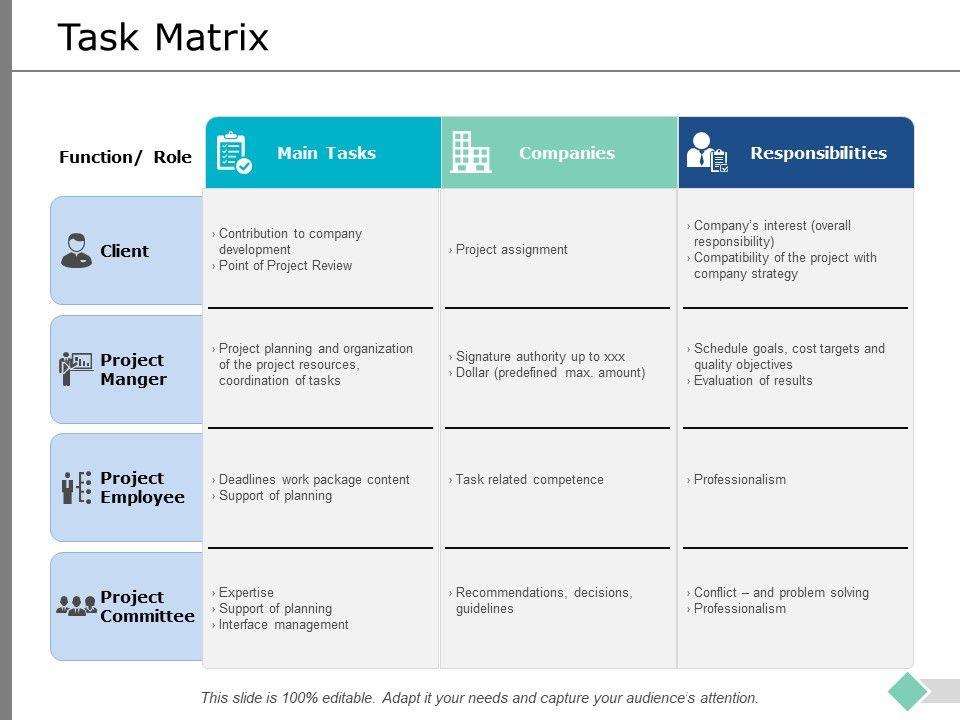 Task Matrix

| Function/ Role | Main Tasks | Companies | Responsibilities |
|---|---|---|---|
| Client | › Contribution to company development › Point of Project Review | › Project assignment | › Company's interest (overall responsibility) › Compatibility of the project with company strategy |
| Project Manger | › Project planning and organization of the project resources, coordination of tasks | › Signature authority up to xxx › Dollar (predefined max. amount) | › Schedule goals, cost targets and quality objectives › Evaluation of results |
| Project Employee | › Deadlines work package content › Support of planning | › Task related competence | › Professionalism |
| Project Committee | › Expertise › Support of planning › Interface management | › Recommendations, decisions, guidelines | › Conflict – and problem solving › Professionalism |

This slide is 100% editable. Adapt it your needs and capture your audience's attention.